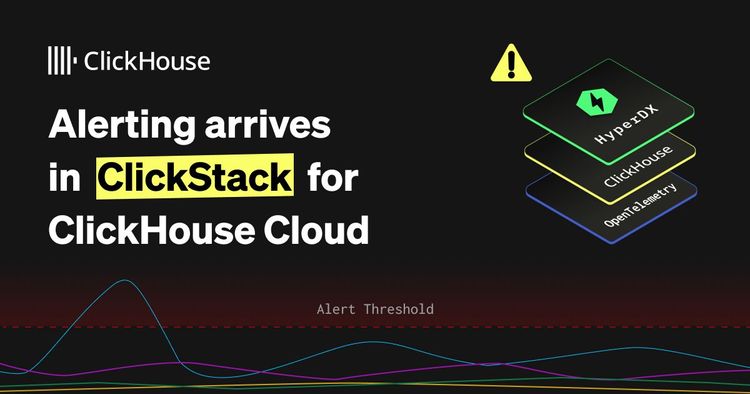 ClickHouse

Alerting arrives in ClickStack for ClickHouse Cloud

HyperDX

ClickHouse

OpenTelemetry

Alert Threshold